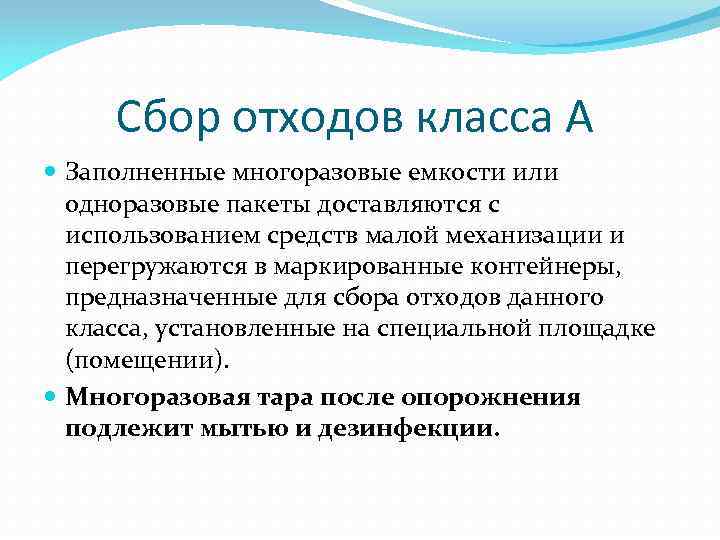 Сбор отходов класса А

Заполненные многоразовые емкости или одноразовые пакеты доставляются с использованием средств малой механизации и перегружаются в маркированные контейнеры, предназначенные для сбора отходов данного класса, установленные на специальной площадке (помещении).

Многоразовая тара после опорожнения подлежит мытью и дезинфекции.